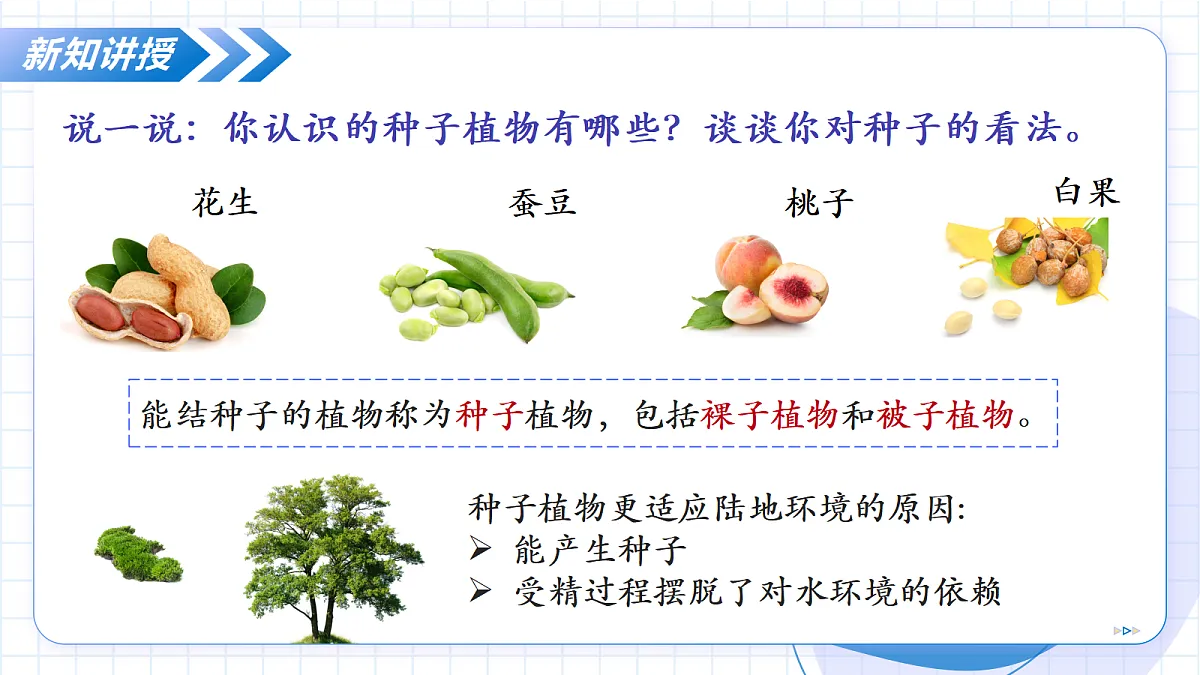 新知讲授

说一说：你认识的种子植物有哪些？谈谈你对种子的看法。

花生

蚕豆

桃子

白果

能结种子的植物称为种子植物，包括裸子植物和被子植物。

种子植物更适应陆地环境的原因:
➢ 能产生种子
➢ 受精过程摆脱了对水环境的依赖